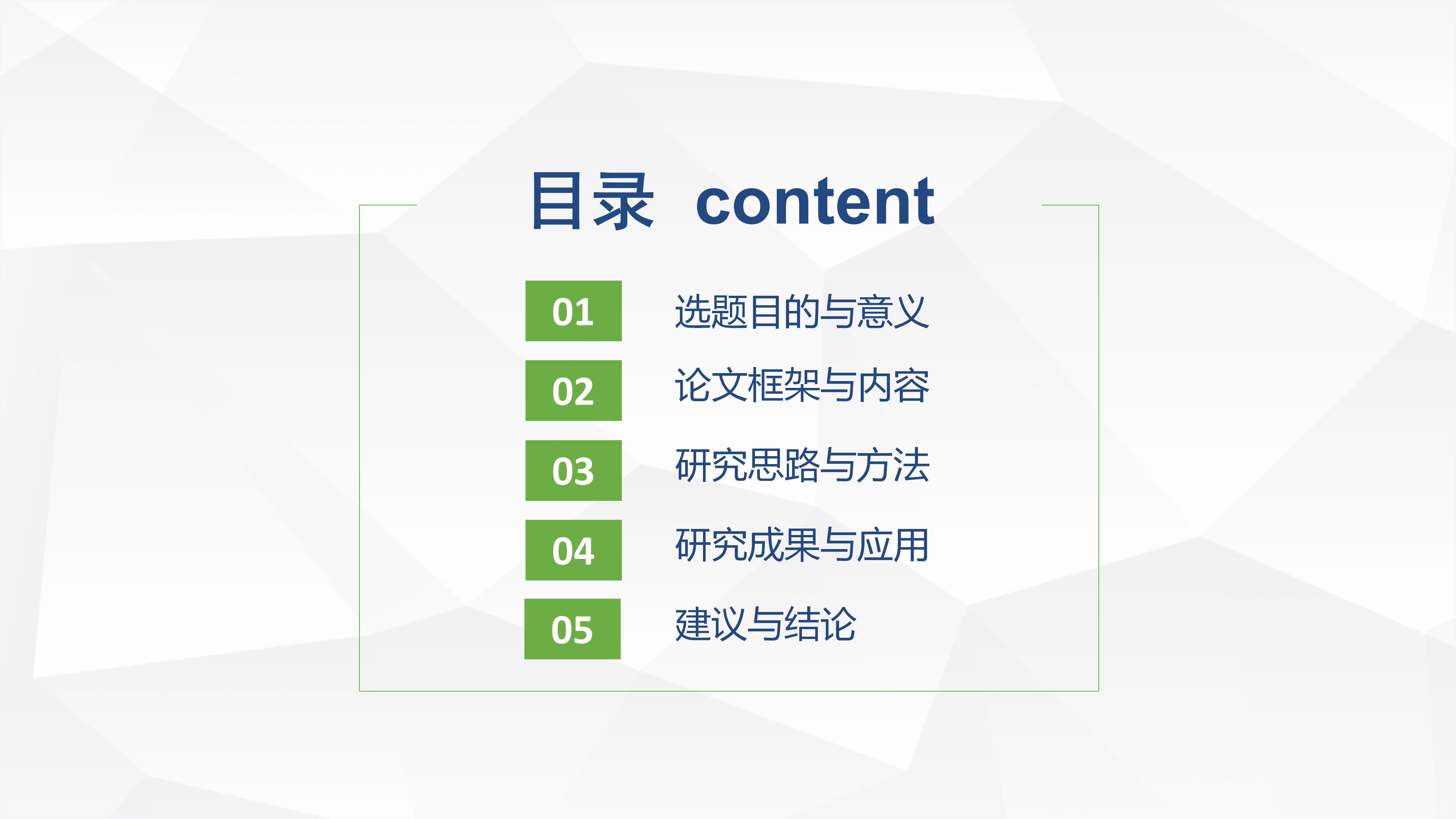 目录 content

01 选题目的与意义

02 论文框架与内容

03 研究思路与方法

04 研究成果与应用

05 建议与结论